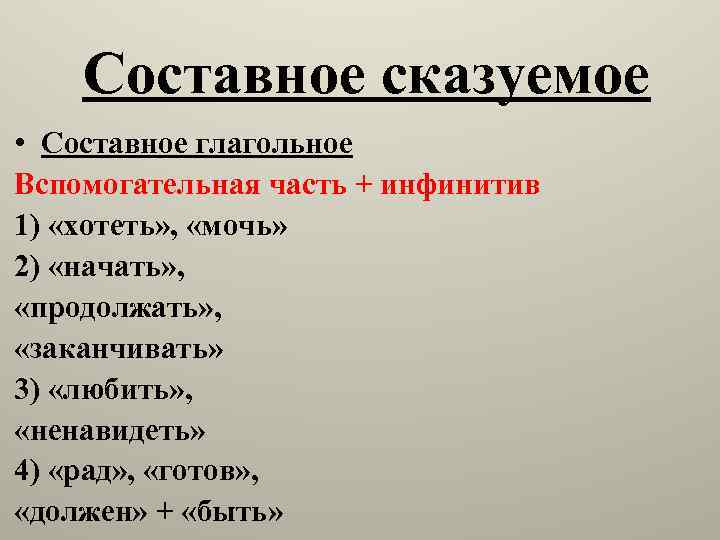 Составное сказуемое

• Составное глагольное

Вспомогательная часть + инфинитив

1) «хотеть», «мочь»

2) «начать», «продолжать», «заканчивать»

3) «любить», «ненавидеть»

4) «рад», «готов», «должен» + «быть»